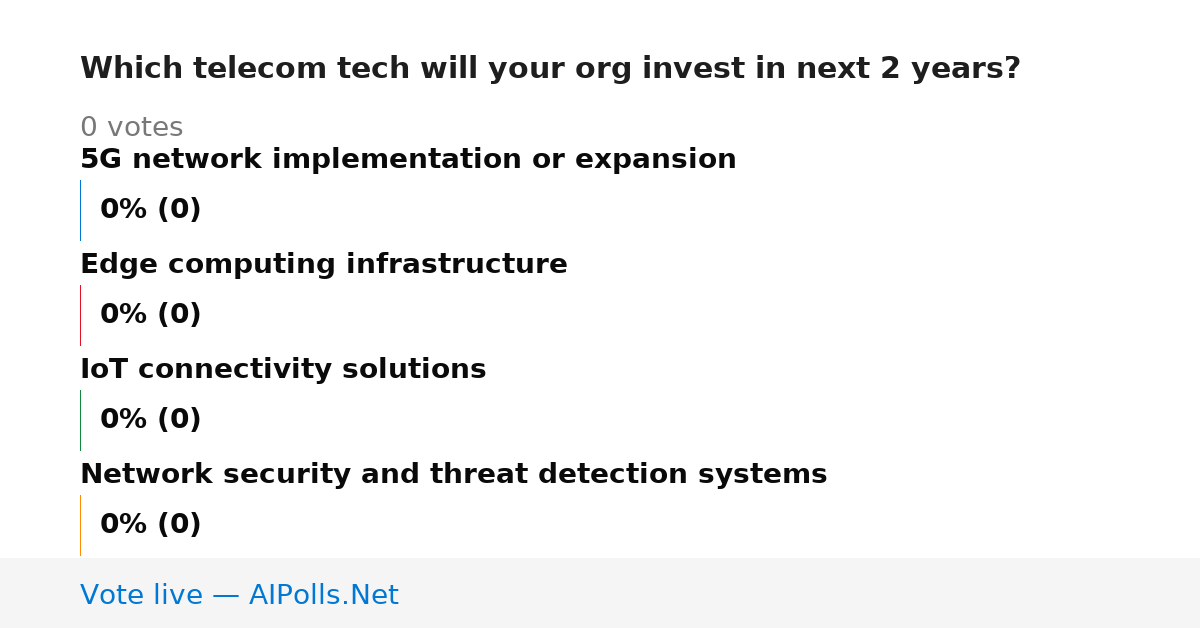 Which telecom tech will your org invest in next 2 years?

0 votes

5G network implementation or expansion

0% (0)

Edge computing infrastructure

0% (0)

IoT connectivity solutions

0% (0)

Network security and threat detection systems

0% (0)

Vote live — AIPolls.Net